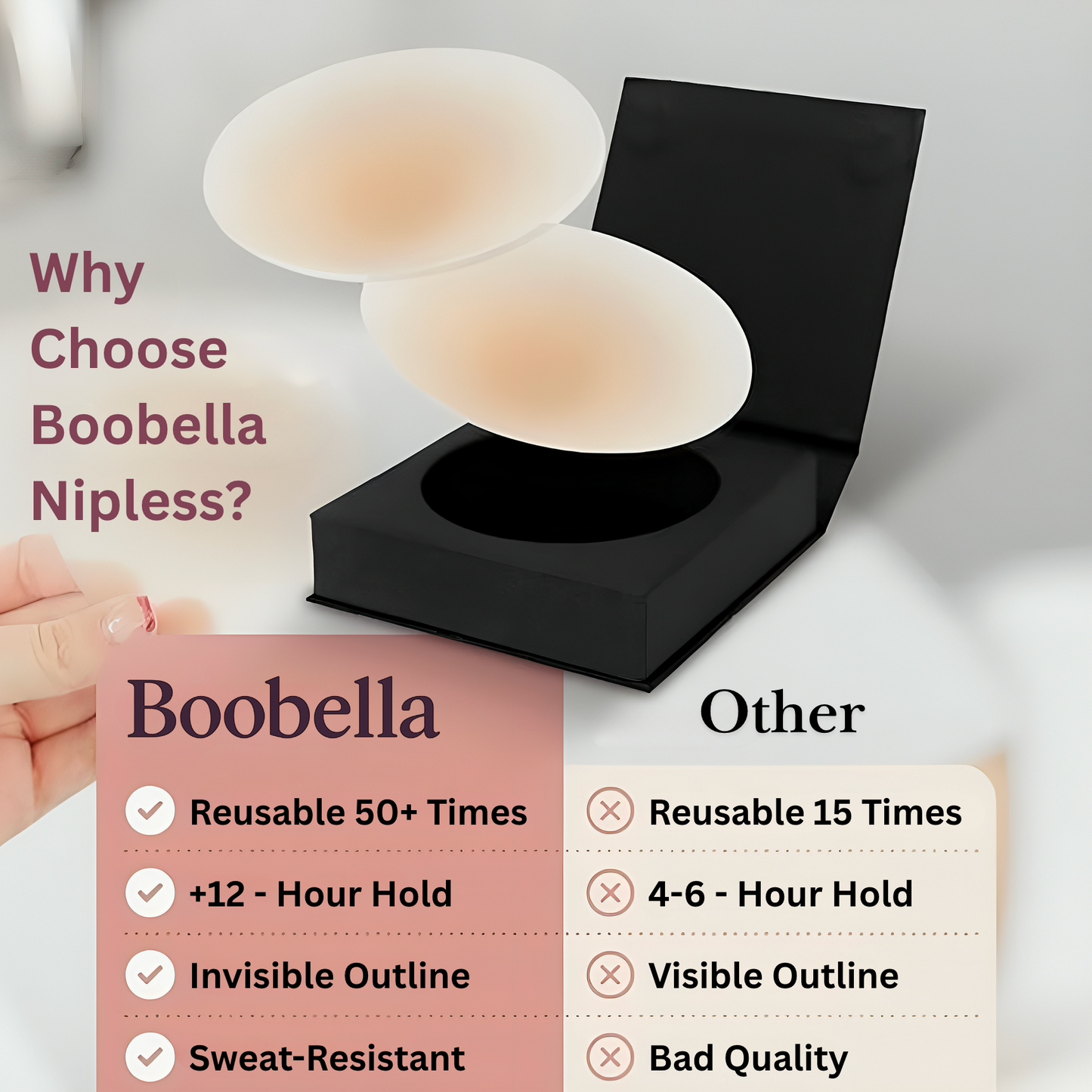 Why Choose Boobella Nipless?

| Boobella | Other |
|---|---|
| Reusable 50+ Times | Reusable 15 Times |
| +12 - Hour Hold | 4-6 - Hour Hold |
| Invisible Outline | Visible Outline |
| Sweat-Resistant | Bad Quality |